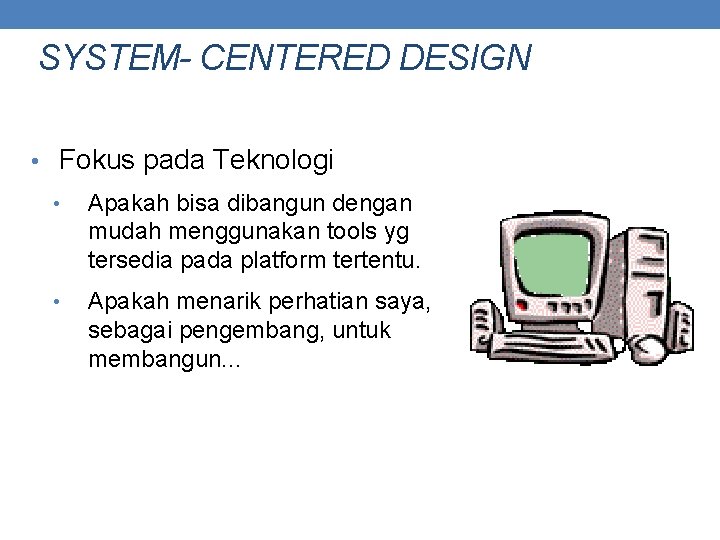 SYSTEM- CENTERED DESIGN

• Fokus pada Teknologi

• Apakah bisa dibangun dengan mudah menggunakan tools yg tersedia pada platform tertentu.

• Apakah menarik perhatian saya, sebagai pengembang, untuk membangun...